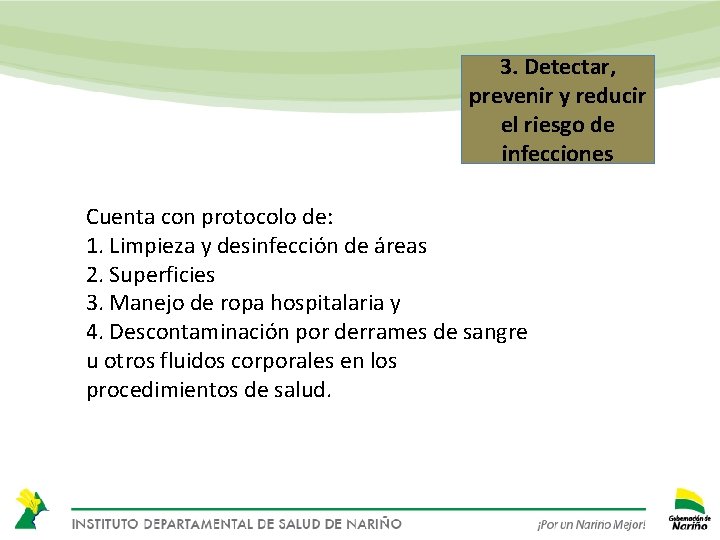 3. Detectar, prevenir y reducir el riesgo de infecciones

Cuenta con protocolo de:
1. Limpieza y desinfección de áreas
2. Superficies
3. Manejo de ropa hospitalaria y
4. Descontaminación por derrames de sangre u otros fluidos corporales en los procedimientos de salud.

INSTITUTO DEPARTAMENTAL DE SALUD DE NARIÑO

¡Por un Nariño Mejor!

Gobernación de Nariño